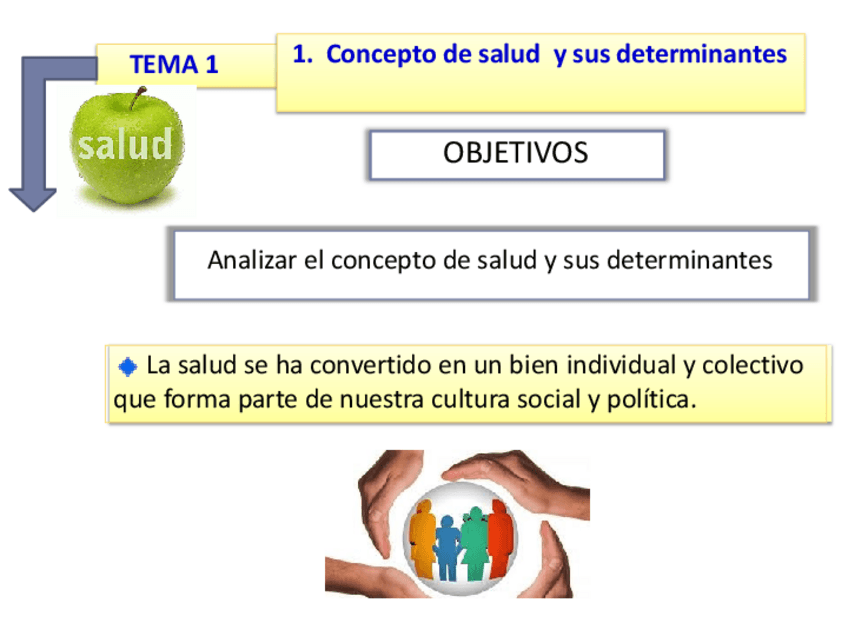 TEMA 1

1. Concepto de salud y sus determinantes

salud

OBJETIVOS

Analizar el concepto de salud y sus determinantes

La salud se ha convertido en un bien individual y colectivo que forma parte de nuestra cultura social y política.